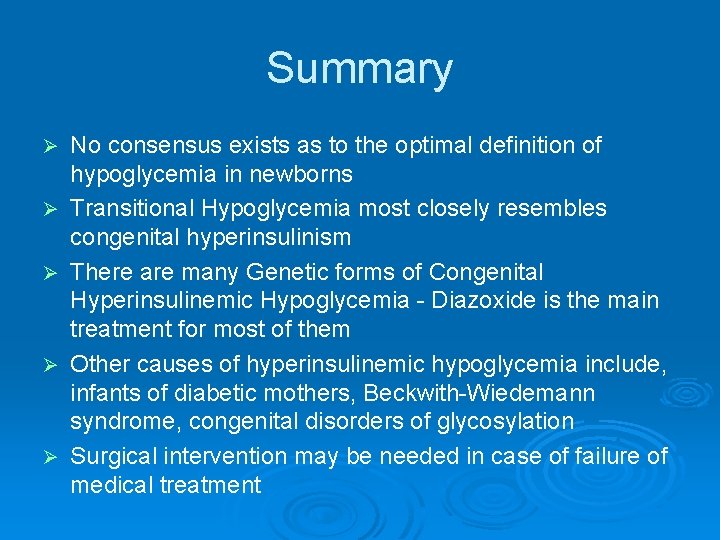 Summary

➢ No consensus exists as to the optimal definition of hypoglycemia in newborns

➢ Transitional Hypoglycemia most closely resembles congenital hyperinsulinism

➢ There are many Genetic forms of Congenital Hyperinsulinemic Hypoglycemia - Diazoxide is the main treatment for most of them

➢ Other causes of hyperinsulinemic hypoglycemia include, infants of diabetic mothers, Beckwith-Wiedemann syndrome, congenital disorders of glycosylation

➢ Surgical intervention may be needed in case of failure of medical treatment